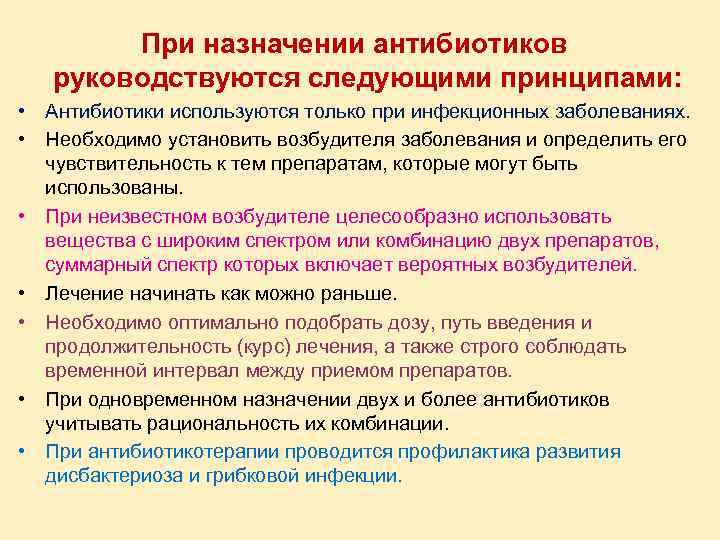 При назначении антибиотиков руководствуются следующими принципами:

• Антибиотики используются только при инфекционных заболеваниях.
• Необходимо установить возбудителя заболевания и определить его чувствительность к тем препаратам, которые могут быть использованы.
• При неизвестном возбудителе целесообразно использовать вещества с широким спектром или комбинацию двух препаратов, суммарный спектр которых включает вероятных возбудителей.
• Лечение начинать как можно раньше.
• Необходимо оптимально подобрать дозу, путь введения и продолжительность (курс) лечения, а также строго соблюдать временной интервал между приемом препаратов.
• При одновременном назначении двух и более антибиотиков учитывать рациональность их комбинации.
• При антибиотикотерапии проводится профилактика развития дисбактериоза и грибковой инфекции.